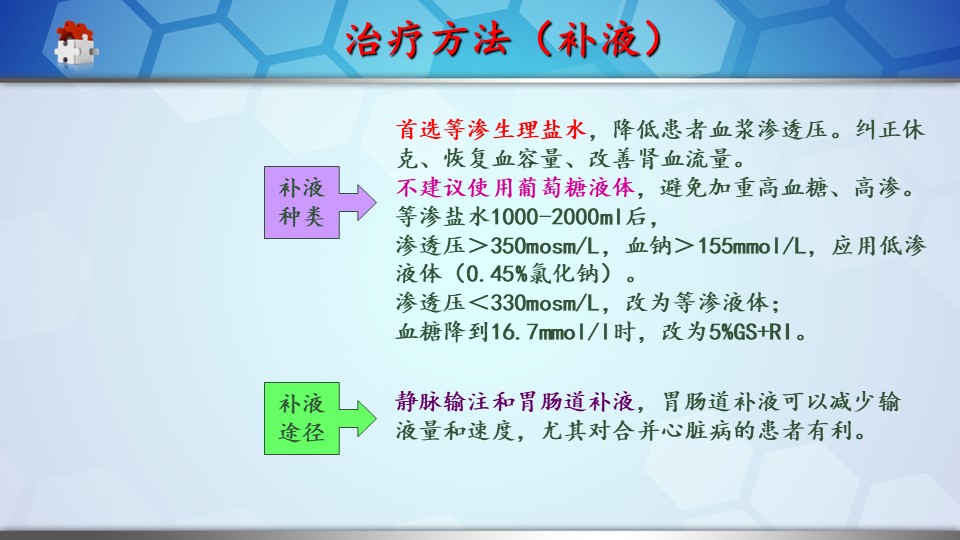 治疗方法（补液）

补液种类

首选等渗生理盐水，降低患者血浆渗透压。纠正休克、恢复血容量、改善肾血流量。
不建议使用葡萄糖液体，避免加重高血糖、高渗。
等渗盐水1000-2000ml后，
渗透压＞350mosm/L，血钠＞155mmol/L，应用低渗液体（0.45%氯化钠）。
渗透压＜330mosm/L，改为等渗液体；
血糖降到16.7mmol/l时，改为5%GS+RI。

补液途径

静脉输注和胃肠道补液，胃肠道补液可以减少输液量和速度，尤其对合并心脏病的患者有利。